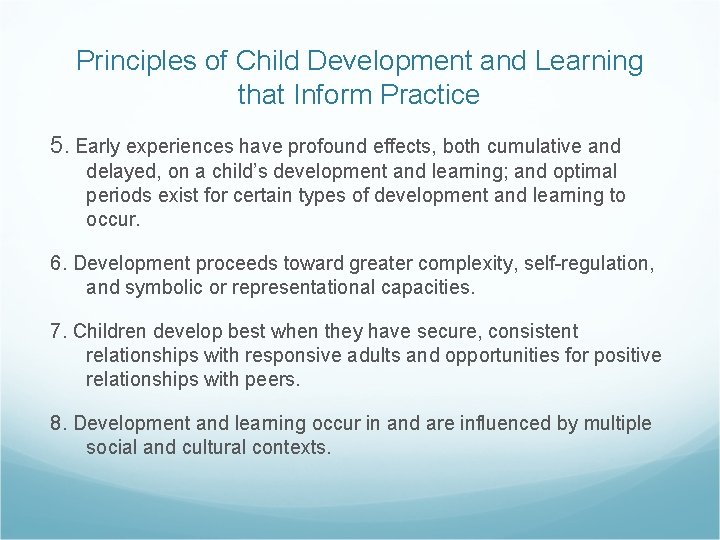 Principles of Child Development and Learning that Inform Practice

5. Early experiences have profound effects, both cumulative and delayed, on a child's development and learning; and optimal periods exist for certain types of development and learning to occur.

6. Development proceeds toward greater complexity, self-regulation, and symbolic or representational capacities.

7. Children develop best when they have secure, consistent relationships with responsive adults and opportunities for positive relationships with peers.

8. Development and learning occur in and are influenced by multiple social and cultural contexts.